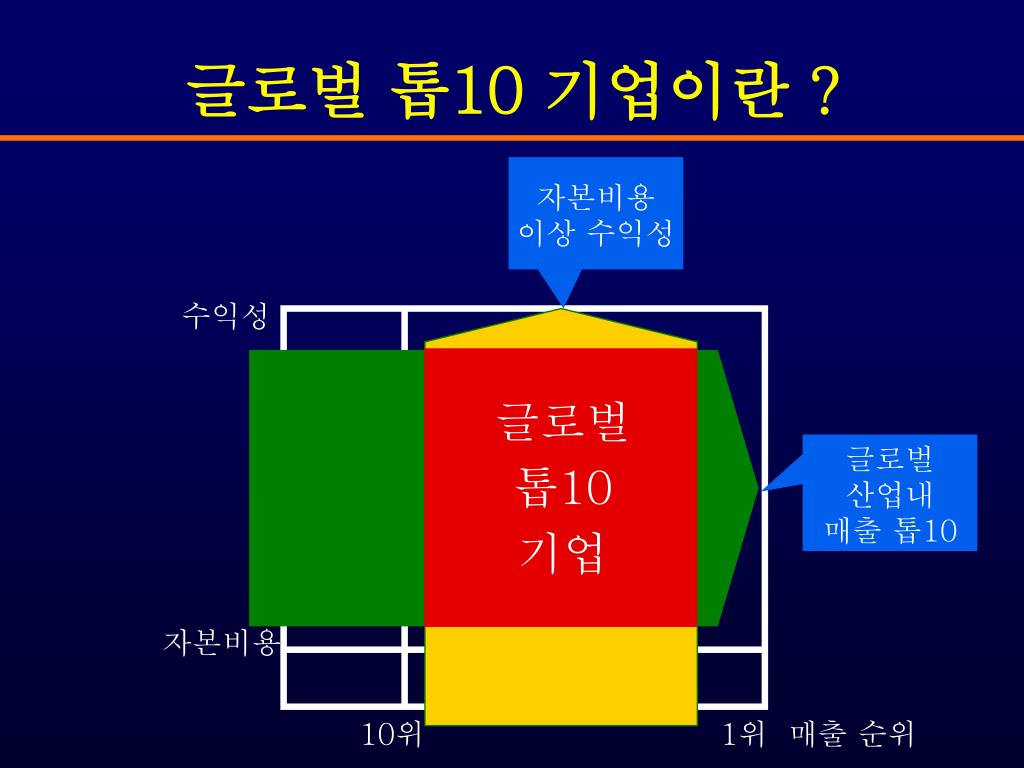 글로벌 톱10 기업이란 ?

자본비용 이상 수익성

수익성

글로벌 톱10 기업

글로벌 산업내 매출 톱10

자본비용

10위

1위 매출 순위